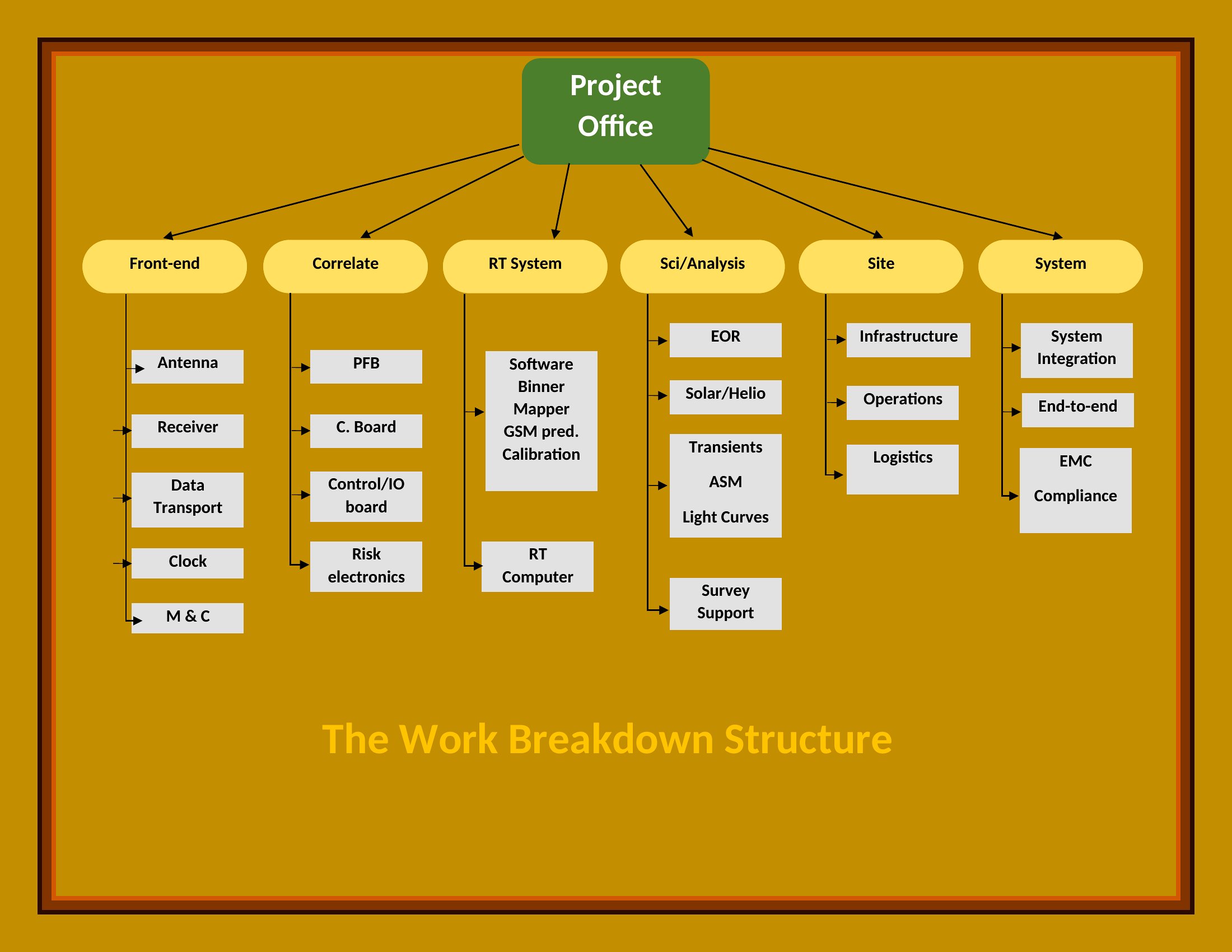 Project Office

Front-end

Antenna

Receiver

Data Transport

Clock

M & C

Correlate

PFB

C. Board

Control/IO board

Risk electronics

RT System

Software
Binner
Mapper
GSM pred.
Calibration

RT Computer

Sci/Analysis

EOR

Solar/Helio

Transients

ASM

Light Curves

Survey Support

Site

Infrastructure

Operations

Logistics

System

System Integration

End-to-end

EMC

Compliance

The Work Breakdown Structure